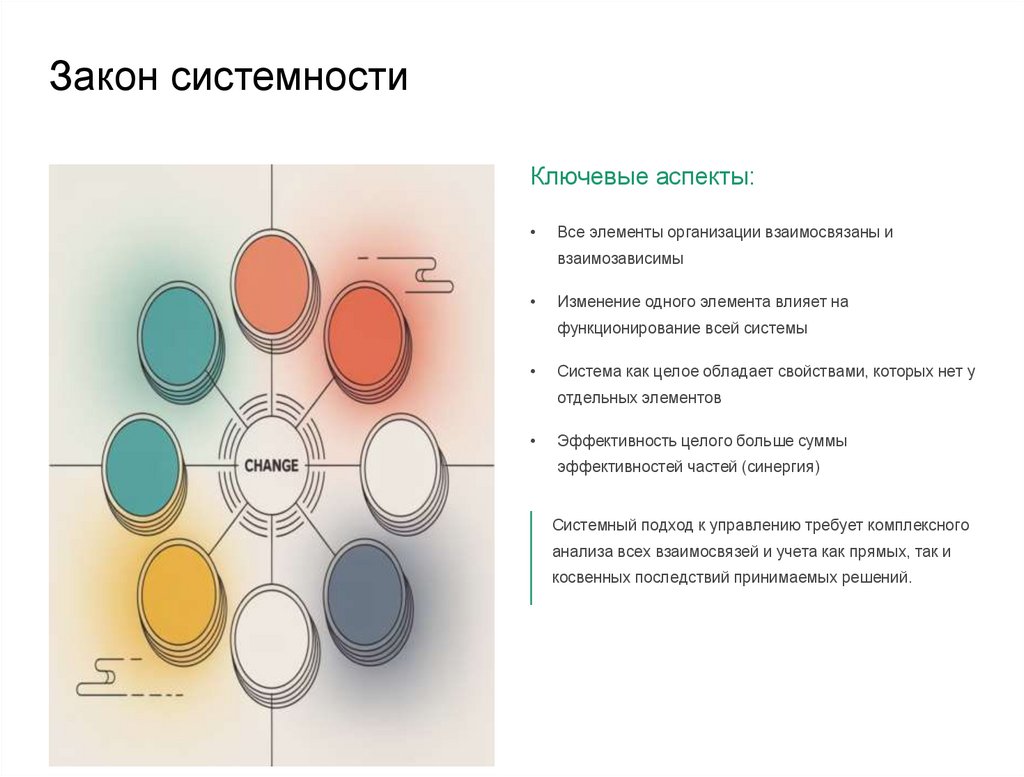 Закон системности

CHANGE

Ключевые аспекты:

• Все элементы организации взаимосвязаны и взаимозависимы

• Изменение одного элемента влияет на функционирование всей системы

• Система как целое обладает свойствами, которых нет у отдельных элементов

• Эффективность целого больше суммы эффективностей частей (синергия)

Системный подход к управлению требует комплексного анализа всех взаимосвязей и учета как прямых, так и косвенных последствий принимаемых решений.